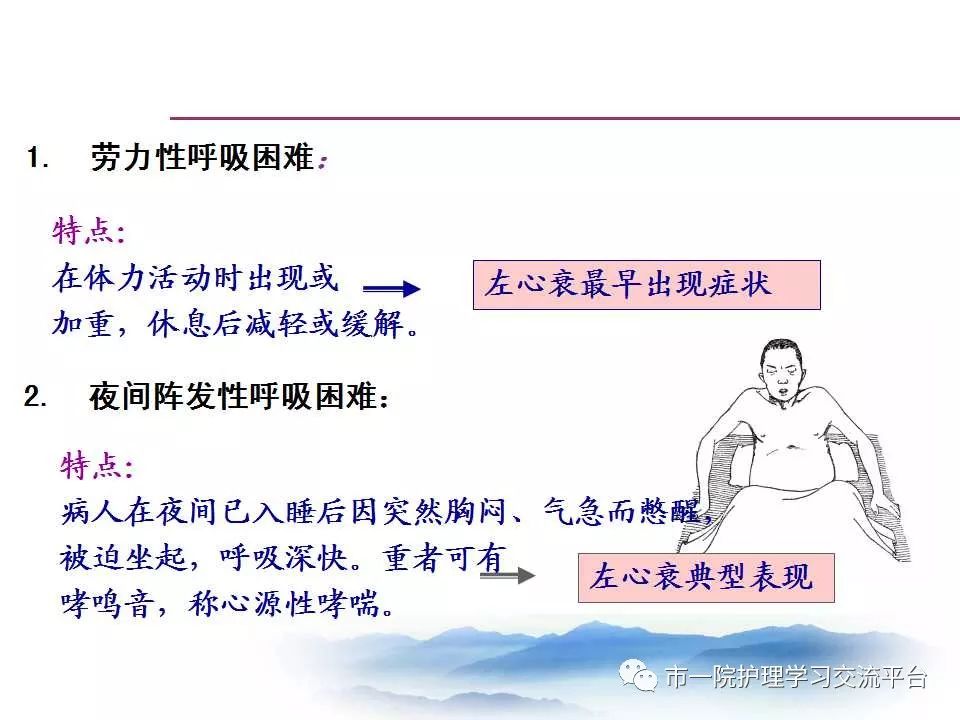 1. 劳力性呼吸困难:

特点:
在体力活动时出现或加重，休息后减轻或缓解。

左心衰最早出现症状

2. 夜间阵发性呼吸困难:

特点:
病人在夜间已入睡后因突然胸闷、气急而憋醒，被迫坐起，呼吸深快。重者可有哮鸣音，称心源性哮喘。

左心衰典型表现

市一院护理学习交流平台